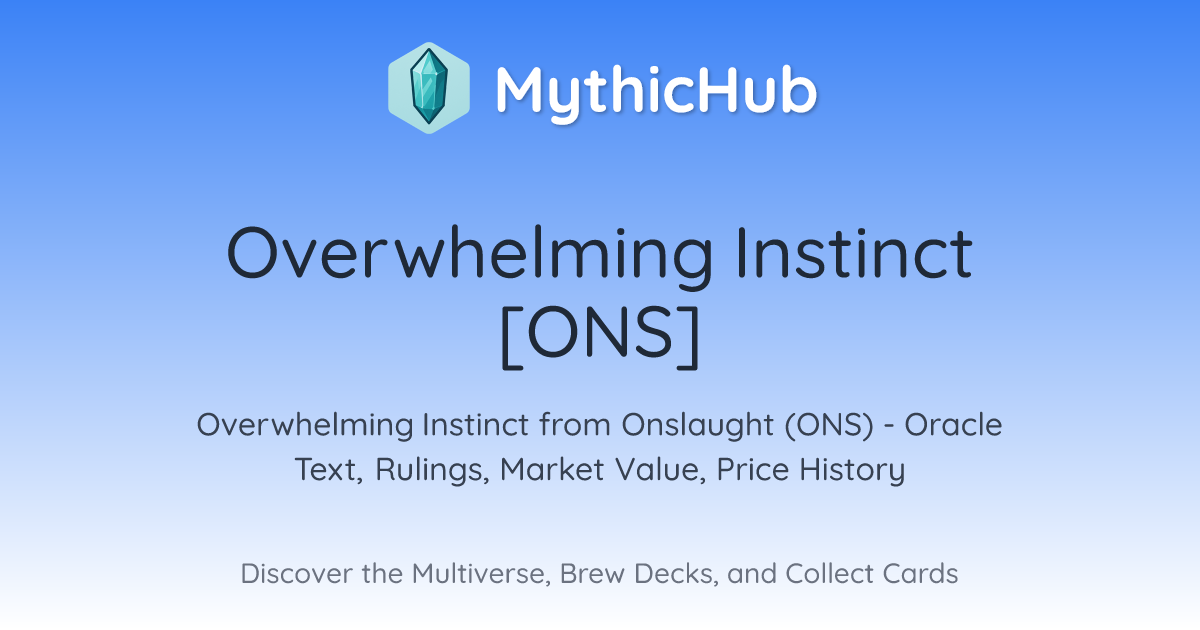 MythicHub

Overwhelming Instinct [ONS]

Overwhelming Instinct from Onslaught (ONS) - Oracle Text, Rulings, Market Value, Price History

Discover the Multiverse, Brew Decks, and Collect Cards